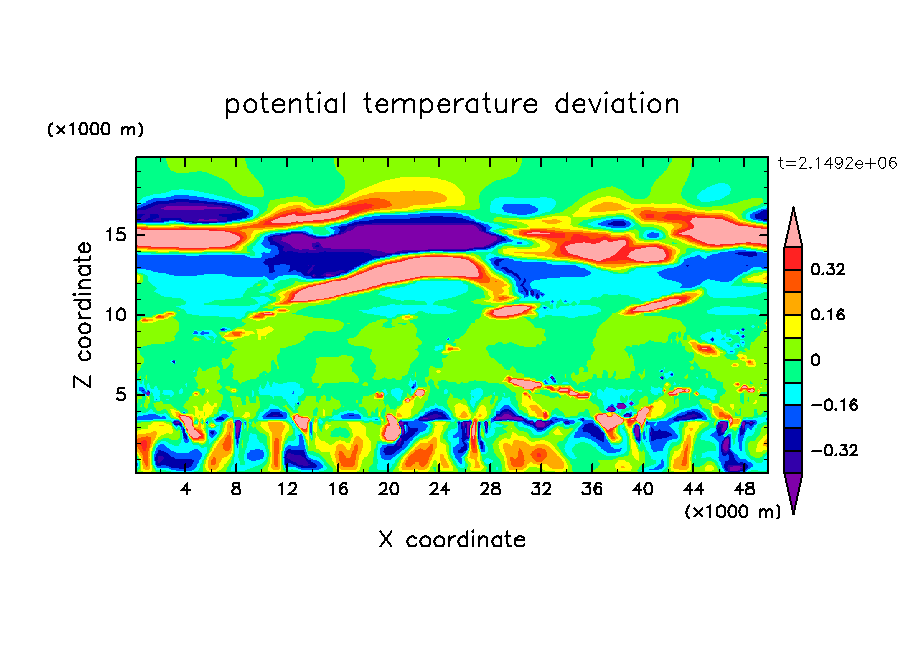 potential temperature deviation

(×1000 m)

t=2.1492e+06

Z coordinate

15
10
5

0.32
0.16
0
−0.16
−0.32

4 8 12 16 20 24 28 32 36 40 44 48

(×1000 m)

X coordinate